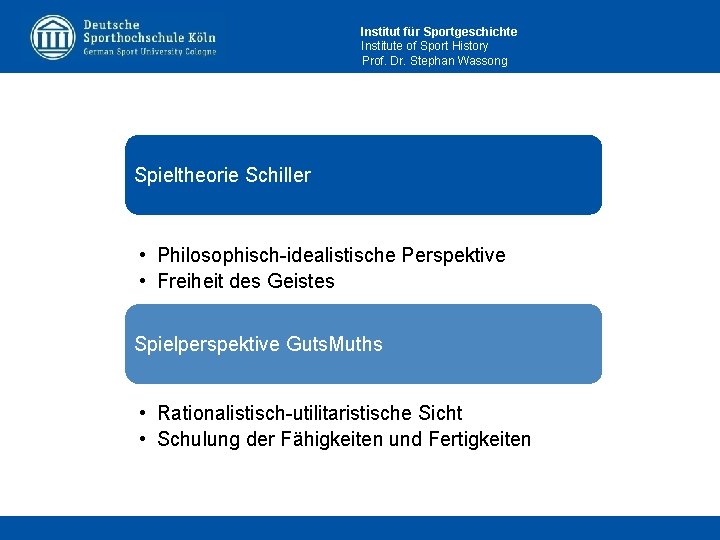 Deutsche
Sporthochschule Köln
German Sport University Cologne

Institut für Sportgeschichte
Institute of Sport History
Prof. Dr. Stephan Wassong

Spieltheorie Schiller

• Philosophisch-idealistische Perspektive
• Freiheit des Geistes

Spielperspektive GutsMuths

• Rationalistisch-utilitaristische Sicht
• Schulung der Fähigkeiten und Fertigkeiten